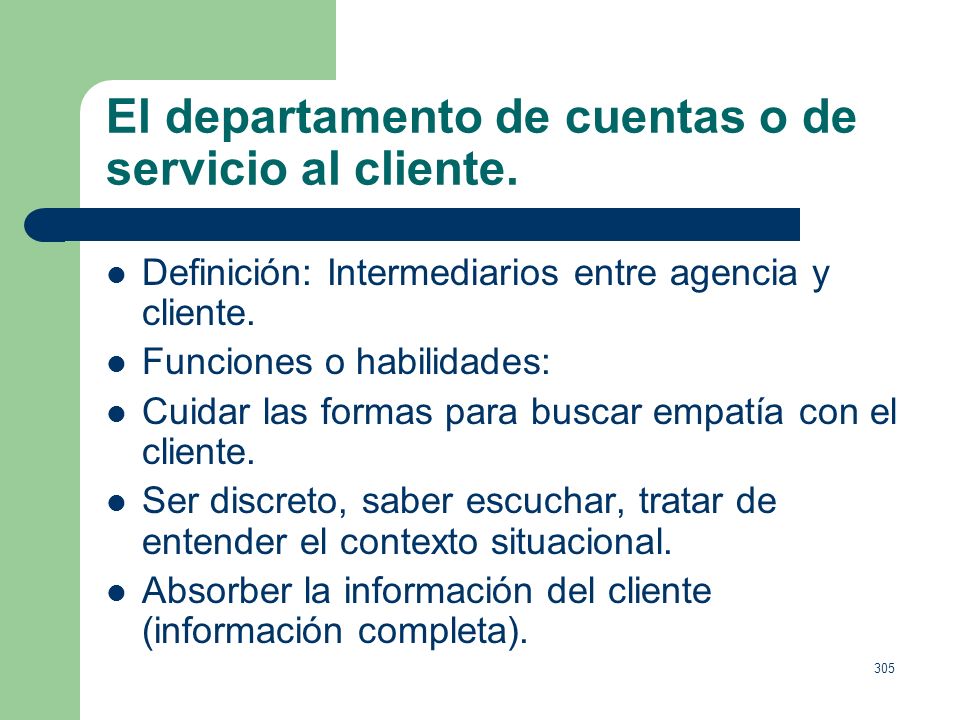 El departamento de cuentas o de servicio al cliente.

- Definición: Intermediarios entre agencia y cliente.
- Funciones o habilidades:
- Cuidar las formas para buscar empatía con el cliente.
- Ser discreto, saber escuchar, tratar de entender el contexto situacional.
- Absorber la información del cliente (información completa).

305